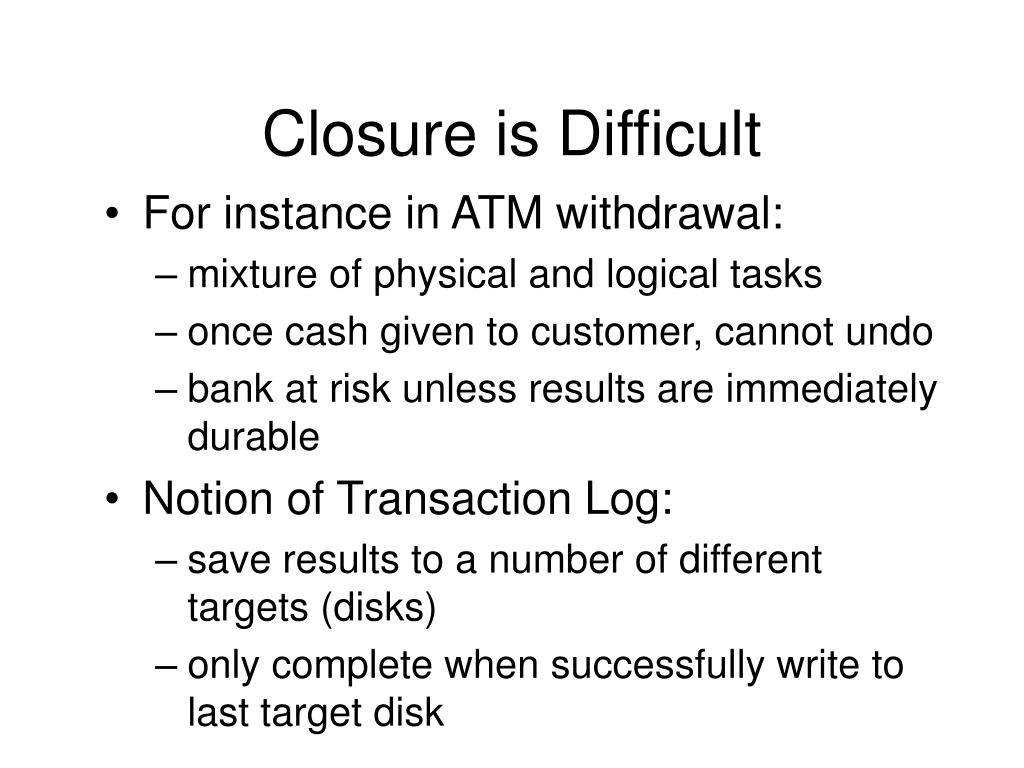 Closure is Difficult

• For instance in ATM withdrawal:
– mixture of physical and logical tasks
– once cash given to customer, cannot undo
– bank at risk unless results are immediately durable

• Notion of Transaction Log:
– save results to a number of different targets (disks)
– only complete when successfully write to last target disk